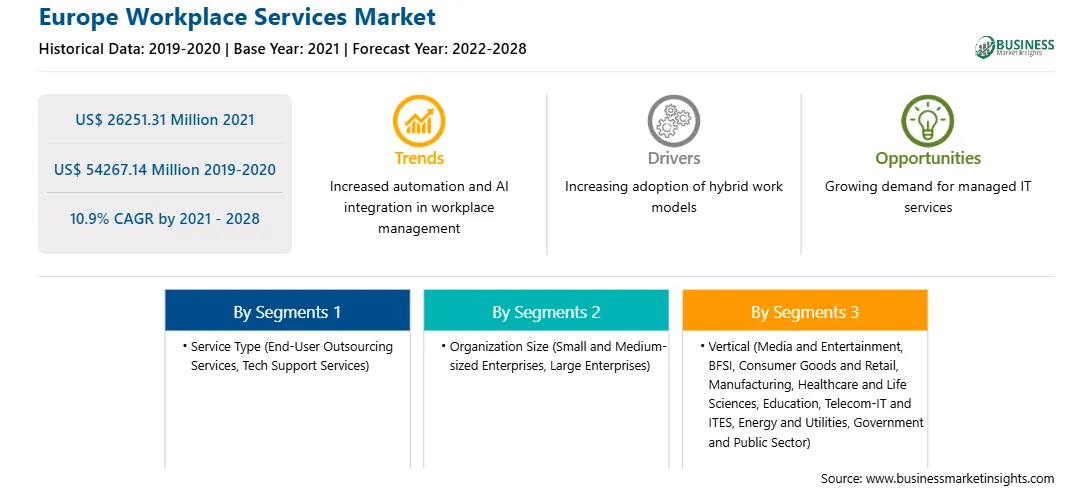 Europe Workplace Services Market

Historical Data: 2019-2020 | Base Year: 2021 | Forecast Year: 2022-2028

BUSINESS Market Insights

US$ 26251.31 Million 2021

US$ 54267.14 Million 2019-2020

10.9% CAGR by 2021 - 2028

Trends

Increased automation and AI integration in workplace management

Drivers

Increasing adoption of hybrid work models

Opportunities

Growing demand for managed IT services

By Segments 1

• Service Type (End-User Outsourcing Services, Tech Support Services)

By Segments 2

• Organization Size (Small and Medium-sized Enterprises, Large Enterprises)

By Segments 3

• Vertical (Media and Entertainment, BFSI, Consumer Goods and Retail, Manufacturing, Healthcare and Life Sciences, Education, Telecom-IT and ITES, Energy and Utilities, Government and Public Sector)

Source: www.businessmarketinsights.com